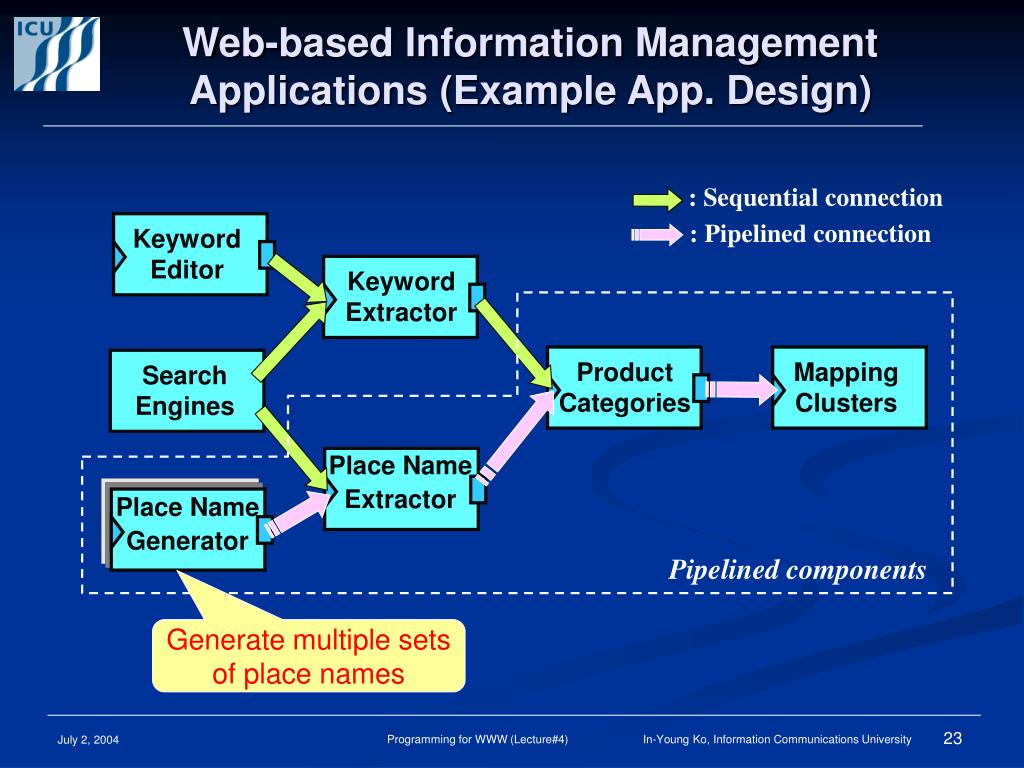 ICU

Web-based Information Management Applications (Example App. Design)

: Sequential connection
: Pipelined connection

Keyword Editor

Keyword Extractor

Search Engines

Product Categories

Mapping Clusters

Place Name Extractor

Place Name Generator

Pipelined components

Generate multiple sets of place names

July 2, 2004

Programming for WWW (Lecture#4)

In-Young Ko, Information Communications University

23